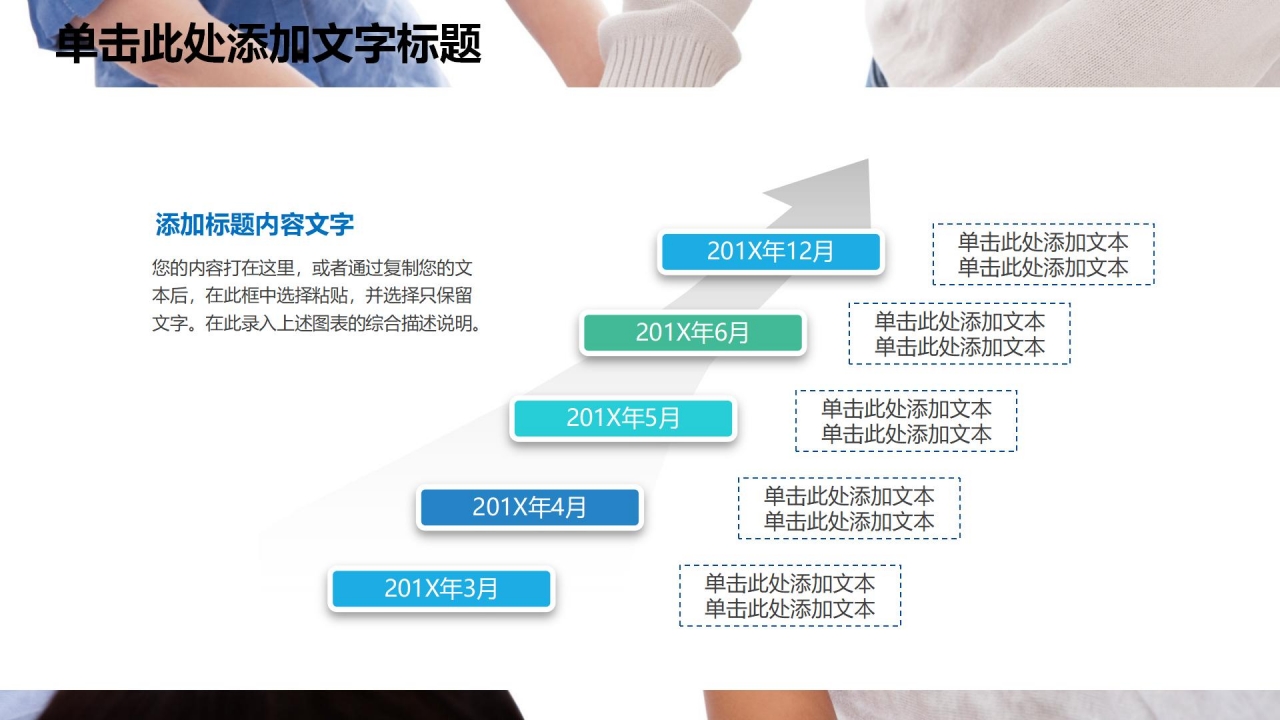 单击此处添加文字标题

添加标题内容文字

您的内容打在这里，或者通过复制您的文本后，在此框中选择粘贴，并选择只保留文字。在此录入上述图表的综合描述说明。

201X年12月

单击此处添加文本
单击此处添加文本

201X年6月

单击此处添加文本
单击此处添加文本

201X年5月

单击此处添加文本
单击此处添加文本

201X年4月

单击此处添加文本
单击此处添加文本

201X年3月

单击此处添加文本
单击此处添加文本